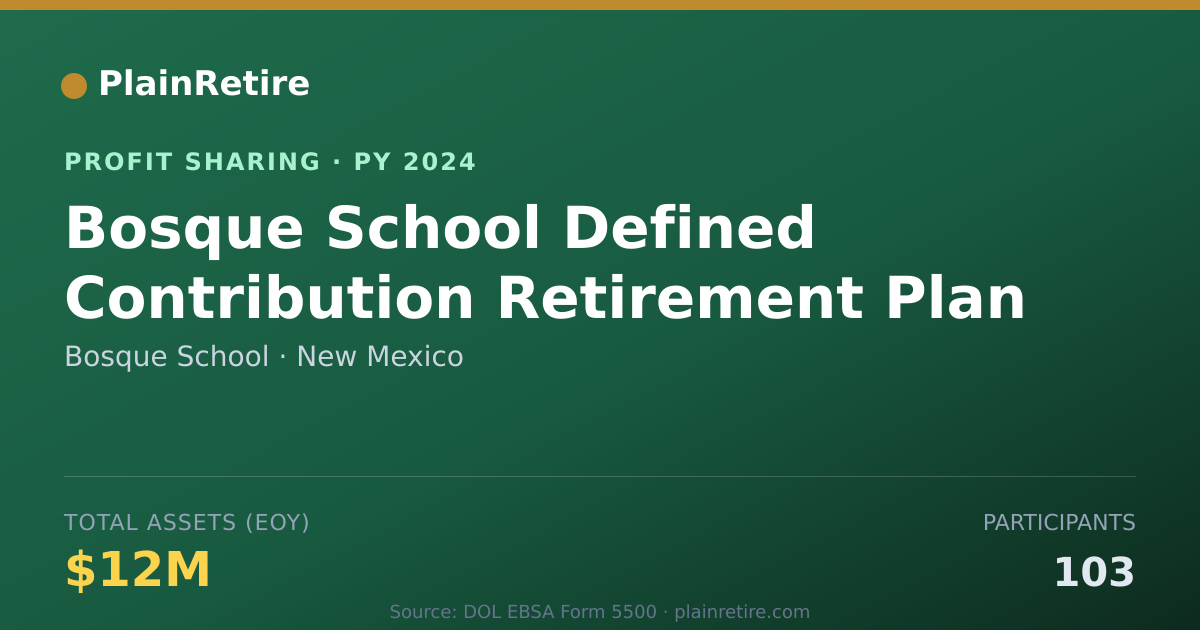 PlainRetire

PROFIT SHARING · PY 2024

Bosque School Defined Contribution Retirement Plan

Bosque School · New Mexico

TOTAL ASSETS (EOY)

$12M

PARTICIPANTS

103

Source: DOL EBSA Form 5500 · plainretire.com